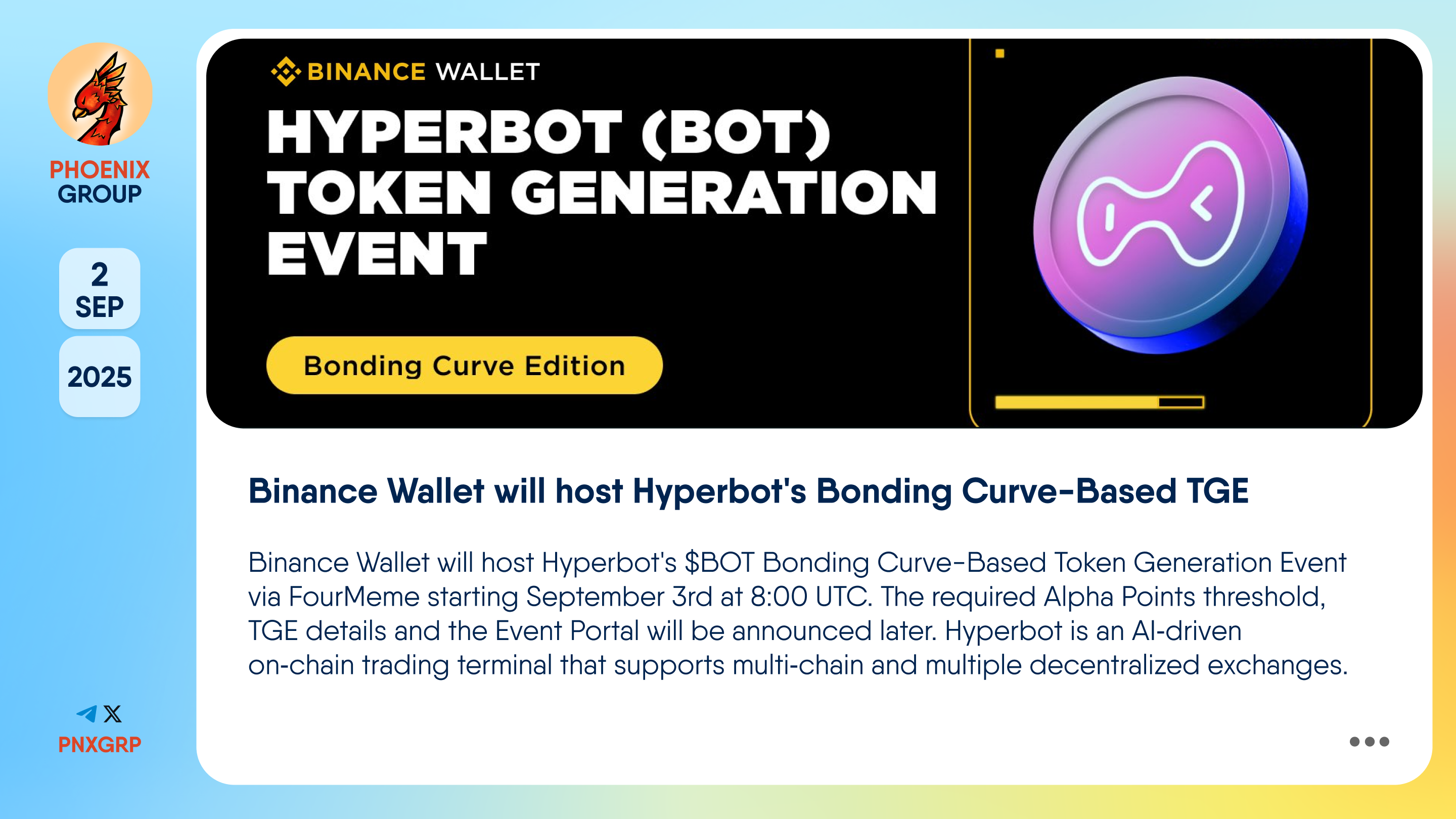 PHOENIX GROUP

2 SEP

2025

PNXGRP

BINANCE WALLET

HYPERBOT (BOT) TOKEN GENERATION EVENT

Bonding Curve Edition

Binance Wallet will host Hyperbot's Bonding Curve-Based TGE

Binance Wallet will host Hyperbot's $BOT Bonding Curve-Based Token Generation Event via FourMeme starting September 3rd at 8:00 UTC. The required Alpha Points threshold, TGE details and the Event Portal will be announced later. Hyperbot is an AI-driven on-chain trading terminal that supports multi-chain and multiple decentralized exchanges.